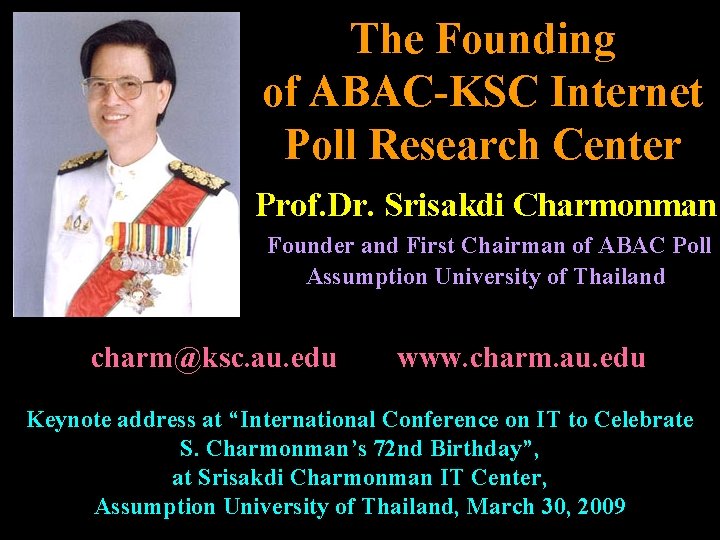 The Founding of ABAC-KSC Internet Poll Research Center

Prof.Dr. Srisakdi Charmonman

Founder and First Chairman of ABAC Poll
Assumption University of Thailand

charm@ksc.au.edu www.charm.au.edu

Keynote address at “International Conference on IT to Celebrate S. Charmonman’s 72nd Birthday”, at Srisakdi Charmonman IT Center, Assumption University of Thailand, March 30, 2009